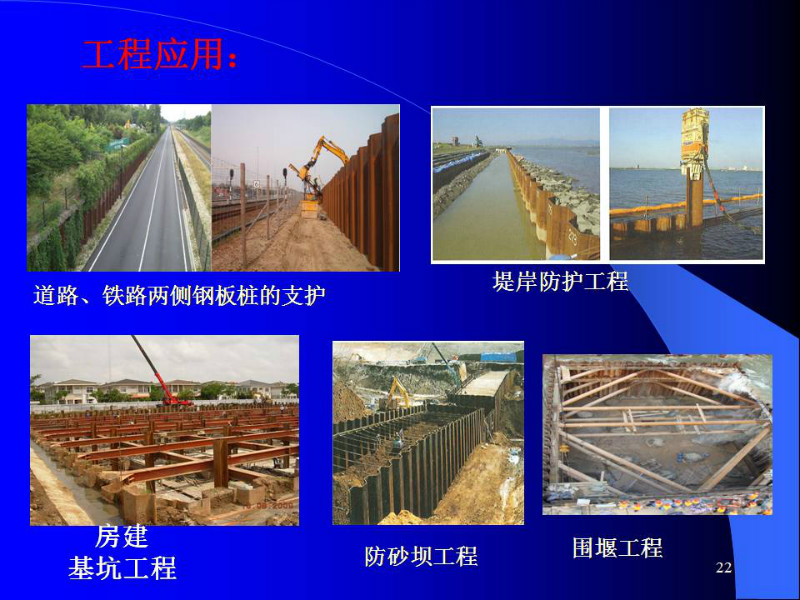 工程应用：

道路、铁路两侧钢板桩的支护

堤岸防护工程

房建
基坑工程

防砂坝工程

围堰工程

22